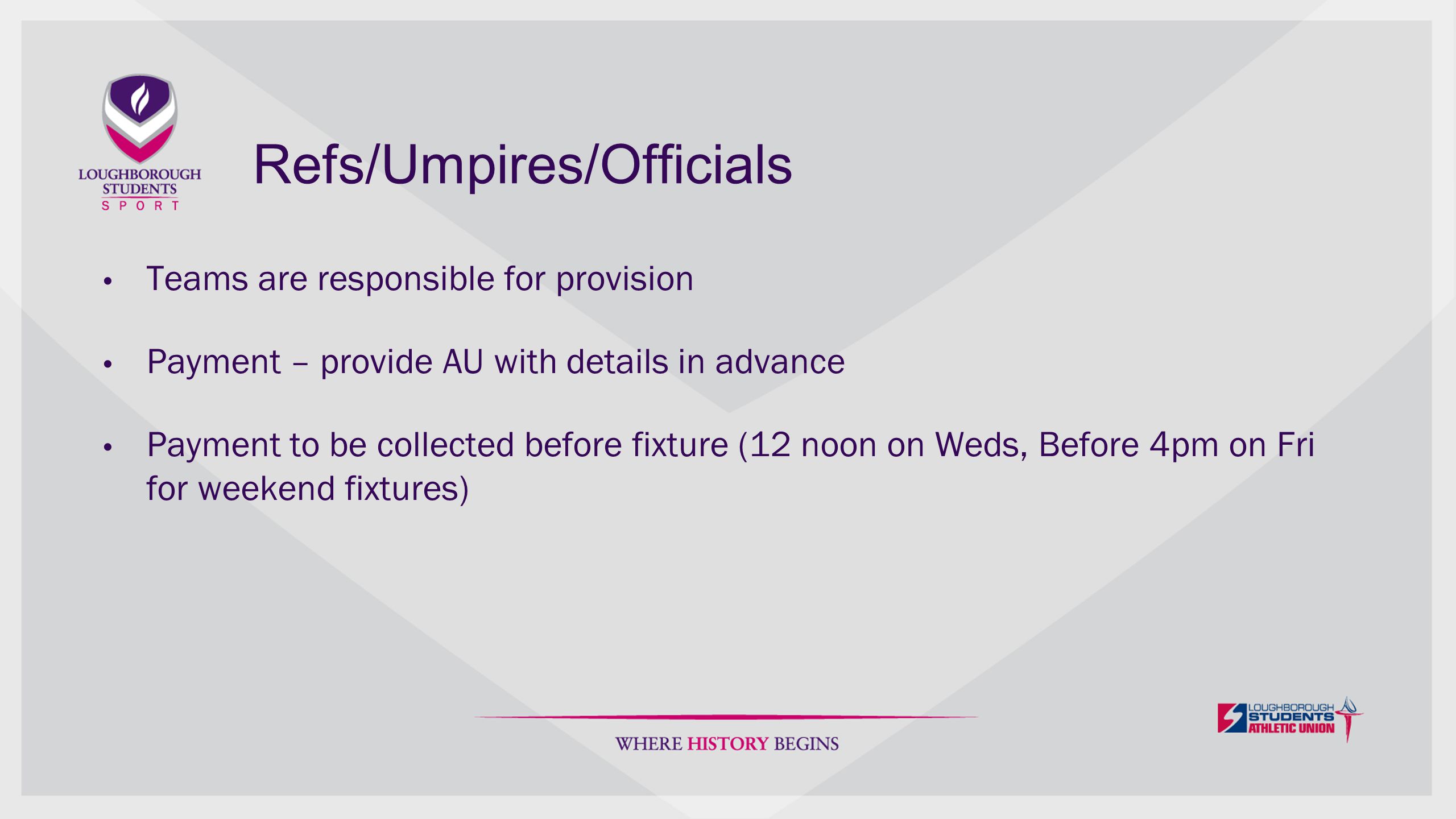 LOUGHBOROUGH STUDENTS SPORT

Refs/Umpires/Officials

• Teams are responsible for provision

• Payment – provide AU with details in advance

• Payment to be collected before fixture (12 noon on Weds, Before 4pm on Fri for weekend fixtures)

WHERE HISTORY BEGINS

LOUGHBOROUGH STUDENTS ATHLETIC UNION